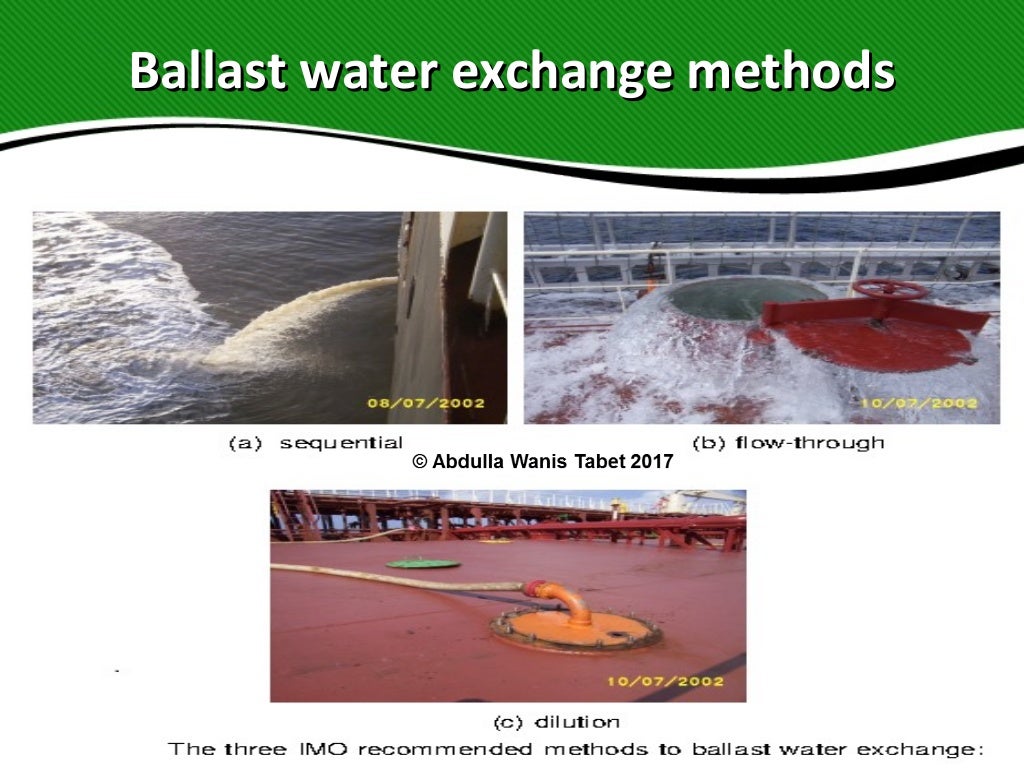 Ballast water exchange methods

08/07/2002

10/07/2002

(a) sequential

(b) flow-through

© Abdulla Wanis Tabet 2017

10/07/2002

(c) dilution

The three IMO recommended methods to ballast water exchange: